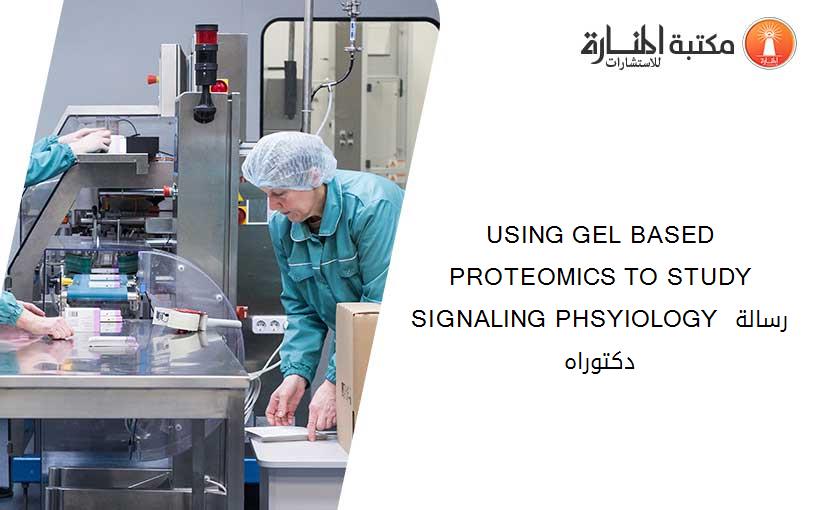 مكتبة المنارة للاستشارات

USING GEL BASED PROTEOMICS TO STUDY SIGNALING PHSYIOLOGY رسالة دكتوراه